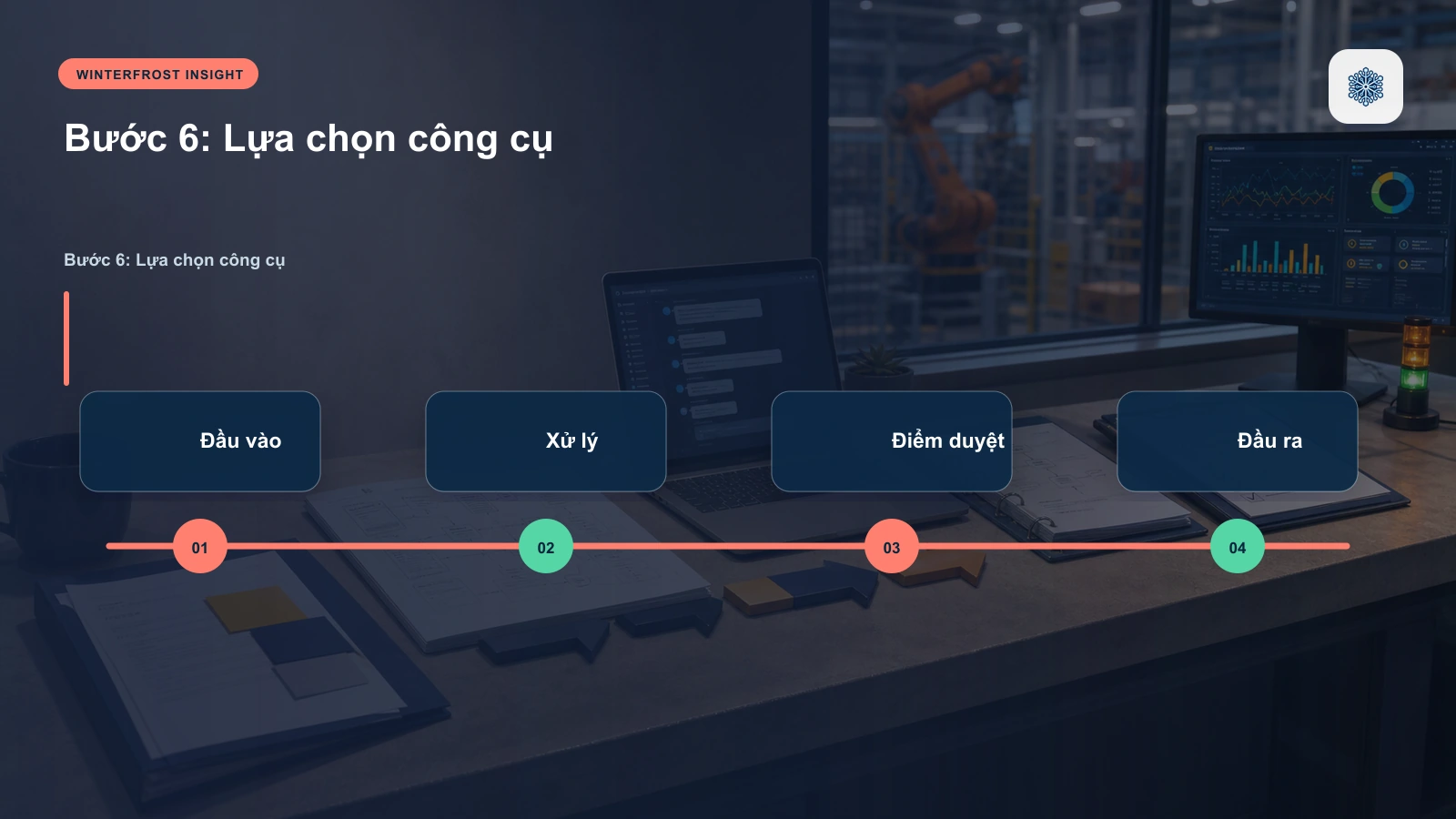 WINTERFROST INSIGHT

Bước 6: Lựa chọn công cụ

Bước 6: Lựa chọn công cụ

Đầu vào

Xử lý

Điểm duyệt

Đầu ra

01

02

03

04